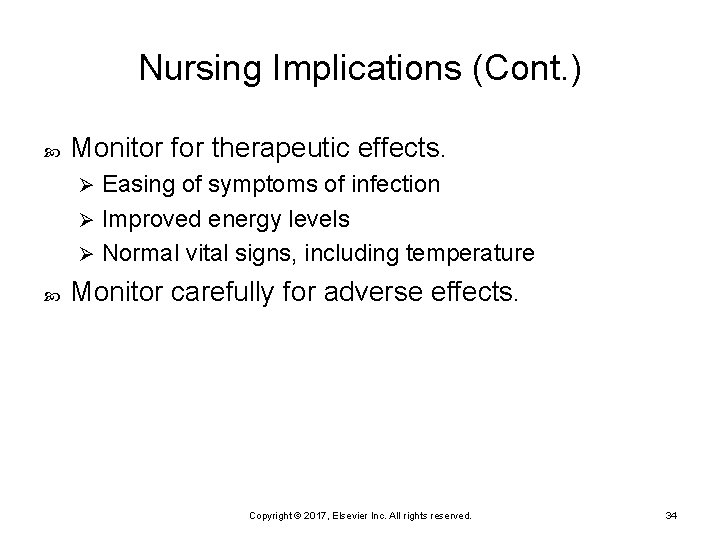 Nursing Implications (Cont.)

Monitor for therapeutic effects.

Easing of symptoms of infection

Improved energy levels

Normal vital signs, including temperature

Monitor carefully for adverse effects.

Copyright © 2017, Elsevier Inc. All rights reserved.

34